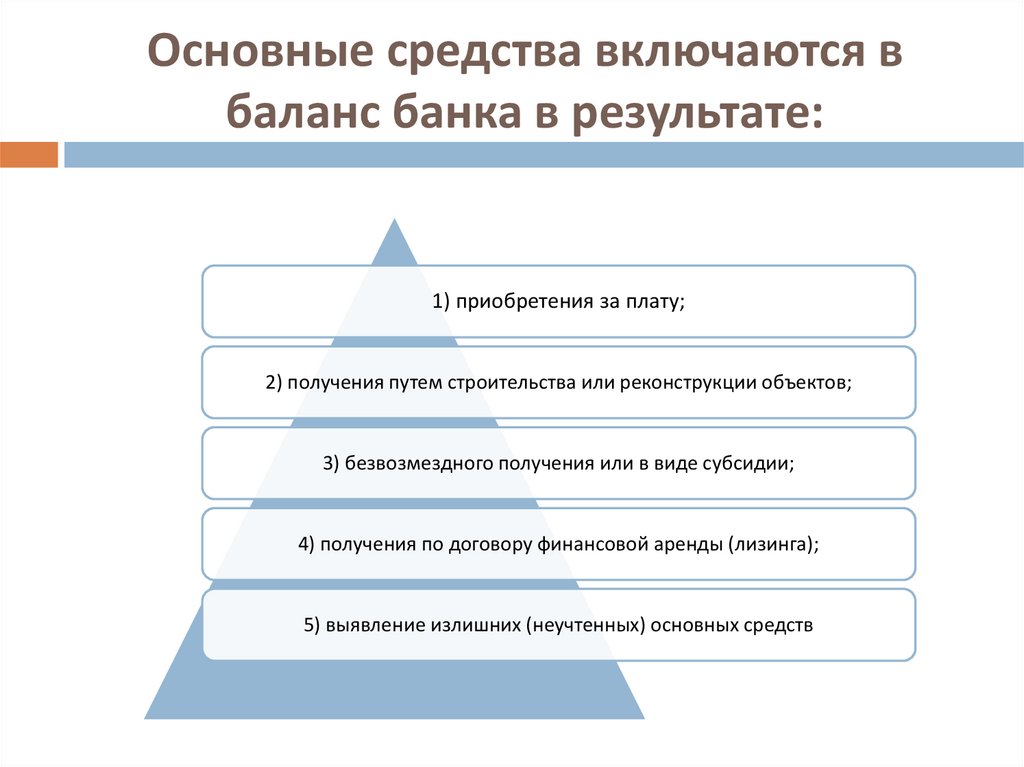 Основные средства включаются в баланс банка в результате:

1) приобретения за плату;

2) получения путем строительства или реконструкции объектов;

3) безвозмездного получения или в виде субсидии;

4) получения по договору финансовой аренды (лизинга);

5) выявление излишних (неучтенных) основных средств